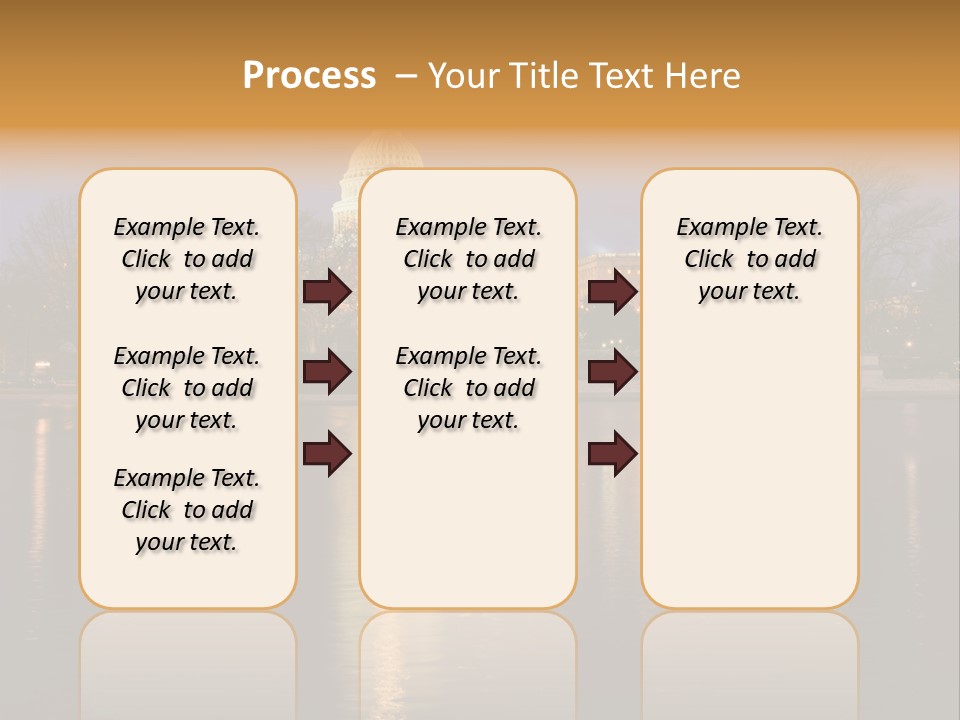 Process – Your Title Text Here

Example Text. Click to add your text.

Example Text. Click to add your text.

Example Text. Click to add your text.

Example Text. Click to add your text.

Example Text. Click to add your text.

Example Text. Click to add your text.